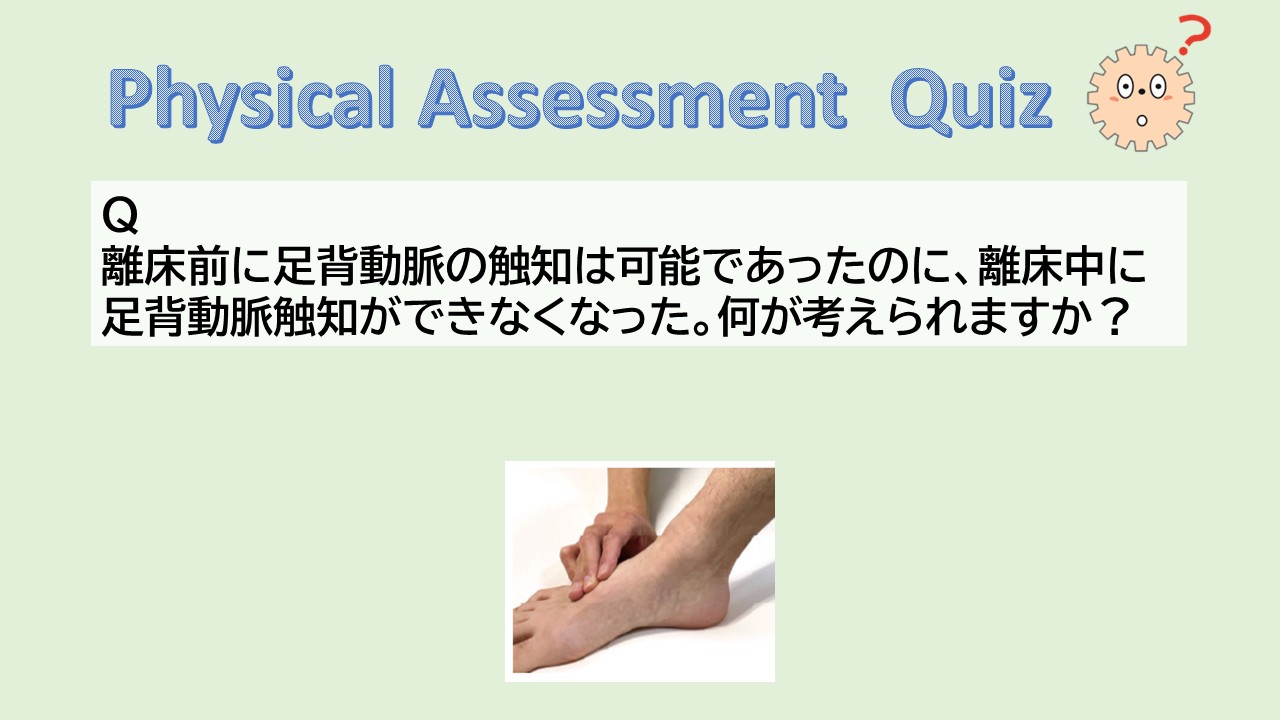 Physical Assessment Quiz

?

Q
離床前に足背動脈の触知は可能であったのに、離床中に足背動脈触知ができなくなった。何が考えられますか？